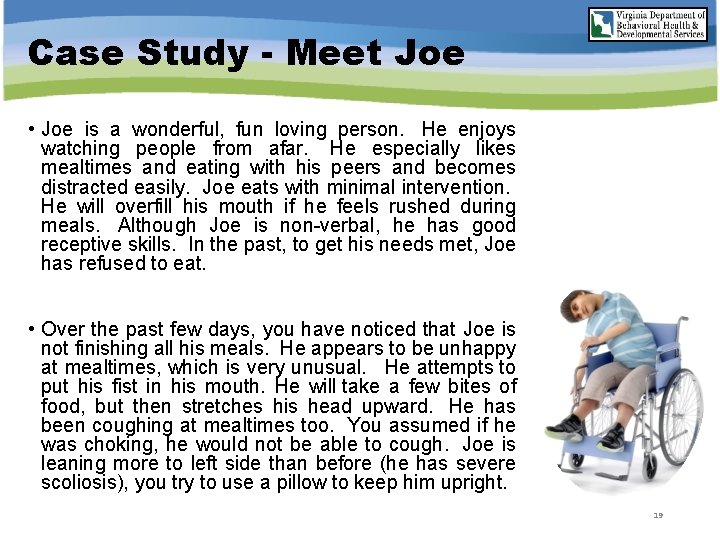 Virginia Department of Behavioral Health & Developmental Services

Case Study - Meet Joe

• Joe is a wonderful, fun loving person. He enjoys watching people from afar. He especially likes mealtimes and eating with his peers and becomes distracted easily. Joe eats with minimal intervention. He will overfill his mouth if he feels rushed during meals. Although Joe is non-verbal, he has good receptive skills. In the past, to get his needs met, Joe has refused to eat.

• Over the past few days, you have noticed that Joe is not finishing all his meals. He appears to be unhappy at mealtimes, which is very unusual. He attempts to put his fist in his mouth. He will take a few bites of food, but then stretches his head upward. He has been coughing at mealtimes too. You assumed if he was choking, he would not be able to cough. Joe is leaning more to left side than before (he has severe scoliosis), you try to use a pillow to keep him upright.

19